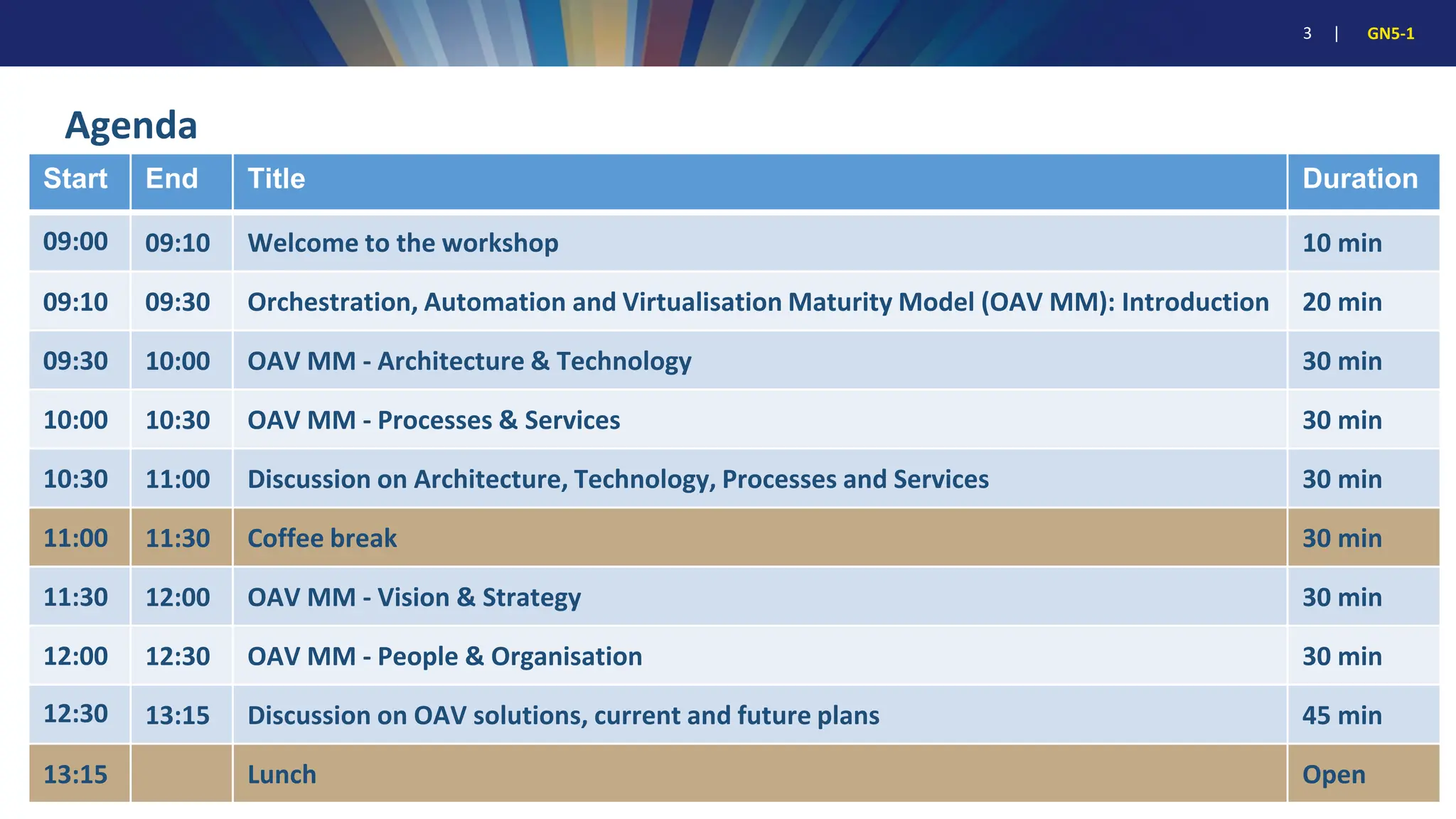 3 | GN5-1

Agenda

| Start | End | Title | Duration |
|---|---|---|---|
| 09:00 | 09:10 | Welcome to the workshop | 10 min |
| 09:10 | 09:30 | Orchestration, Automation and Virtualisation Maturity Model (OAV MM): Introduction | 20 min |
| 09:30 | 10:00 | OAV MM - Architecture & Technology | 30 min |
| 10:00 | 10:30 | OAV MM - Processes & Services | 30 min |
| 10:30 | 11:00 | Discussion on Architecture, Technology, Processes and Services | 30 min |
| 11:00 | 11:30 | Coffee break | 30 min |
| 11:30 | 12:00 | OAV MM - Vision & Strategy | 30 min |
| 12:00 | 12:30 | OAV MM - People & Organisation | 30 min |
| 12:30 | 13:15 | Discussion on OAV solutions, current and future plans | 45 min |
| 13:15 | | Lunch | Open |